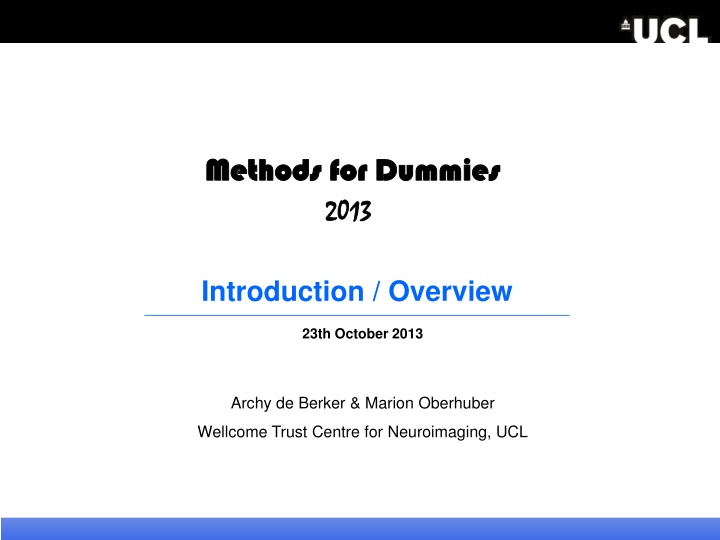 UCL

Methods for Dummies
2013

Introduction / Overview

23th October 2013

Archy de Berker & Marion Oberhuber
Wellcome Trust Centre for Neuroimaging, UCL